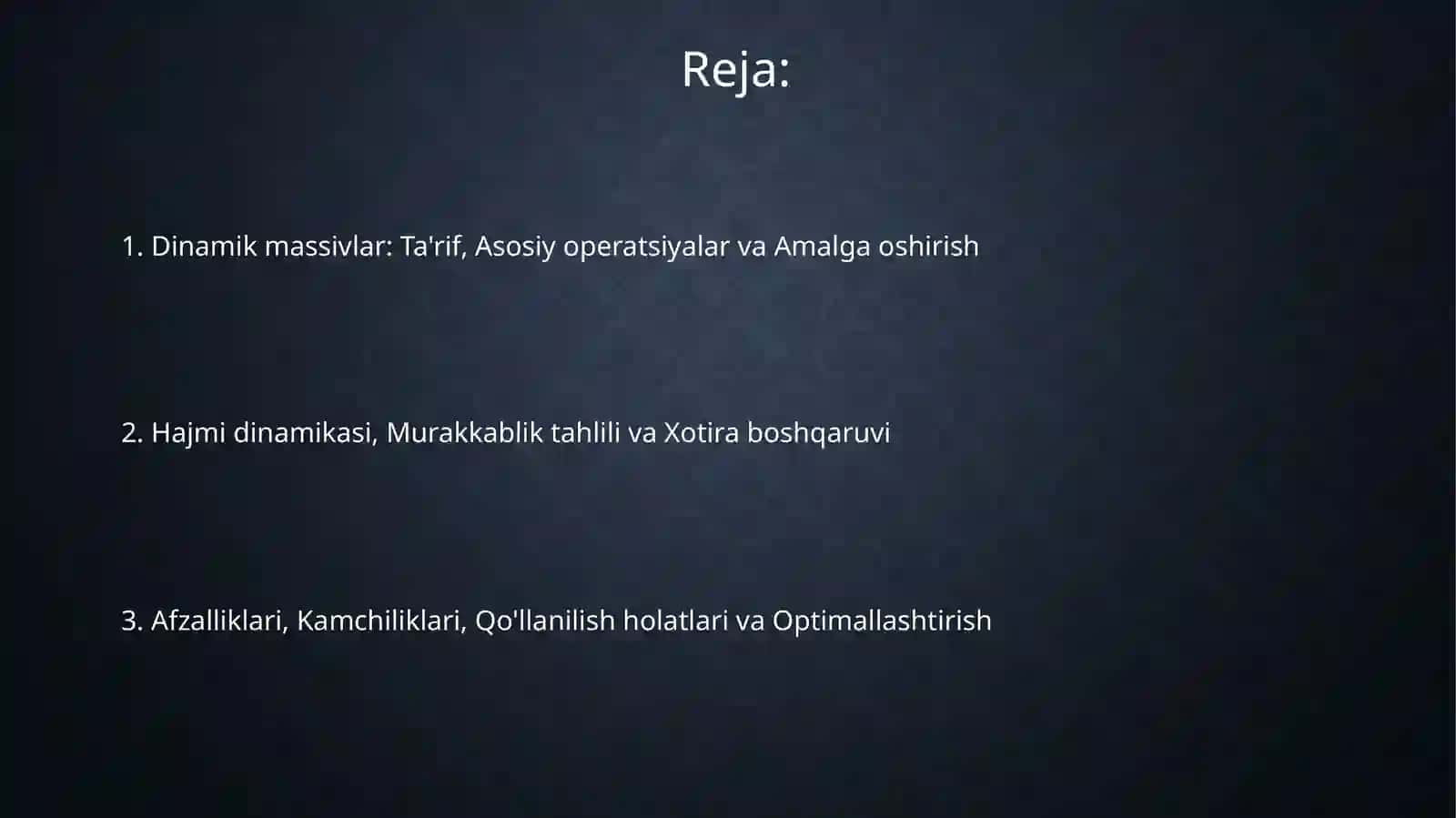 Reja:

1. Dinamik massivlar: Ta'rif, Asosiy operatsiyalar va Amalga oshirish

2. Hajmi dinamikasi, Murakkablik tahlili va Xotira boshqaruvi

3. Afzalliklari, Kamchiliklari, Qo'llanilish holatlari va Optimallashtirish